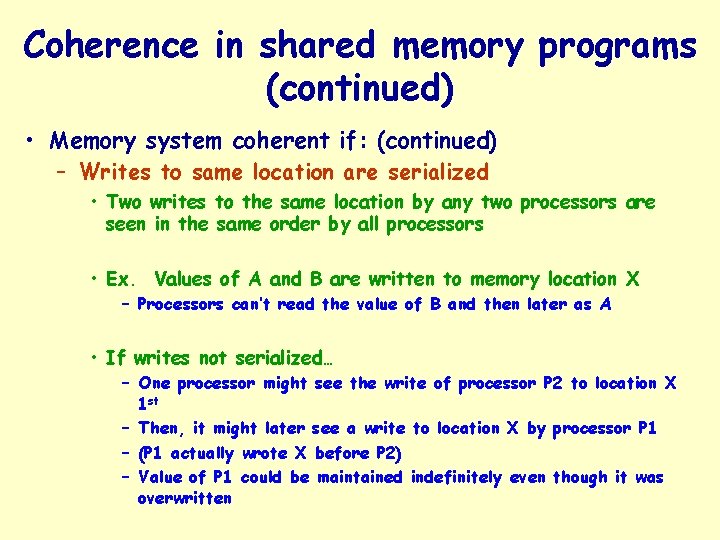 Coherence in shared memory programs (continued)

• Memory system coherent if: (continued)
– Writes to same location are serialized
• Two writes to the same location by any two processors are seen in the same order by all processors

• Ex. Values of A and B are written to memory location X
– Processors can't read the value of B and then later as A

• If writes not serialized…
– One processor might see the write of processor P2 to location X $1^{st}$
– Then, it might later see a write to location X by processor P1
– (P1 actually wrote X before P2)
– Value of P1 could be maintained indefinitely even though it was overwritten